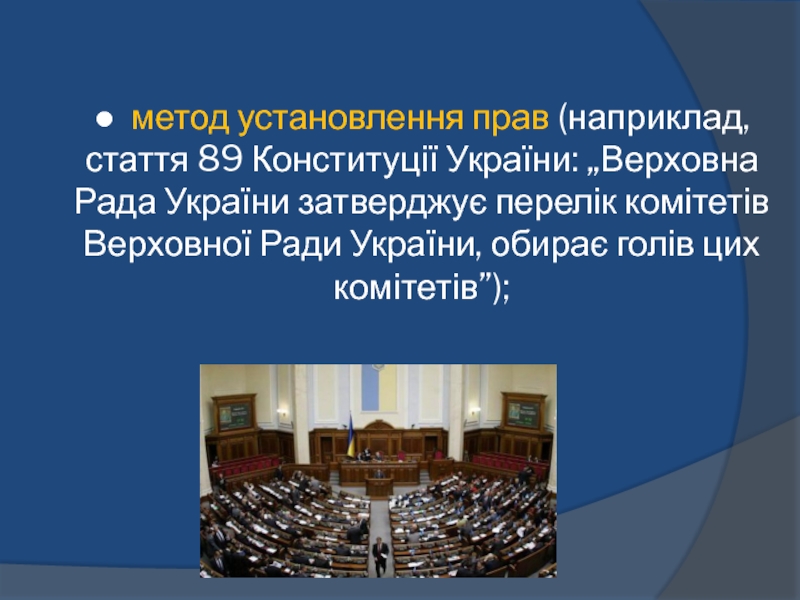 ● метод установлення прав (наприклад, стаття 89 Конституції України: „Верховна Рада України затверджує перелік комітетів Верховної Ради України, обирає голів цих комітетів”);